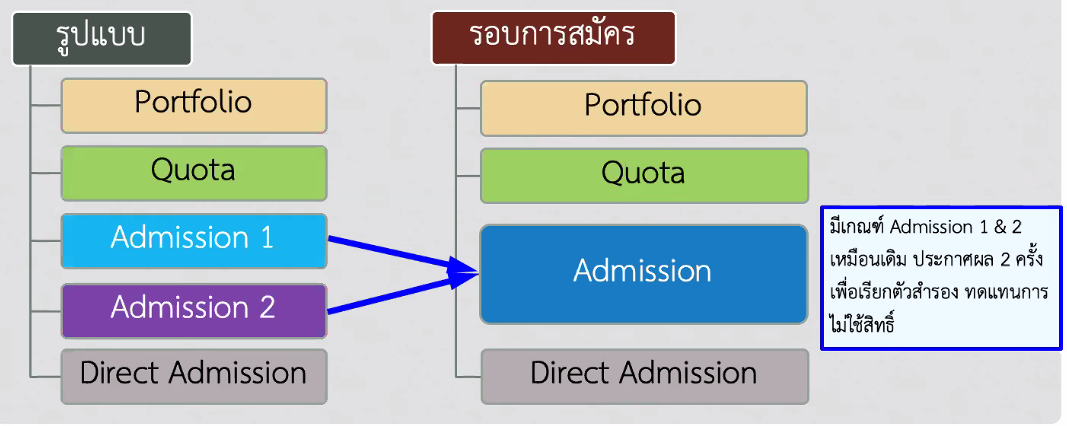 รูปแบบ

Portfolio

Quota

Admission 1

Admission 2

Direct Admission

รอบการสมัคร

Portfolio

Quota

Admission

Direct Admission

มีเกณฑ์ Admission 1 & 2 เหมือนเดิม ประกาศผล 2 ครั้ง เพื่อเรียกตัวสำรอง ทดแทนการไม่ใช้สิทธิ์